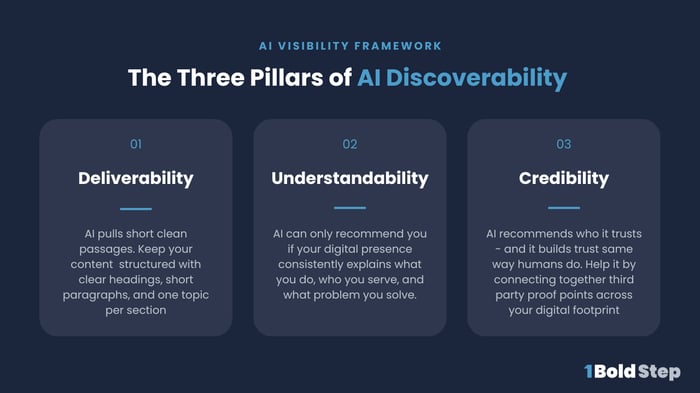 AI VISIBILITY FRAMEWORK

The Three Pillars of AI Discoverability

01

Deliverability

AI pulls short clean passages. Keep your content structured with clear headings, short paragraphs, and one topic per section

02

Understandability

AI can only recommend you if your digital presence consistently explains what you do, who you serve, and what problem you solve.

03

Credibility

AI recommends who it trusts - and it builds trust same way humans do. Help it by connecting together third party proof points across your digital footprint

1Bold Step